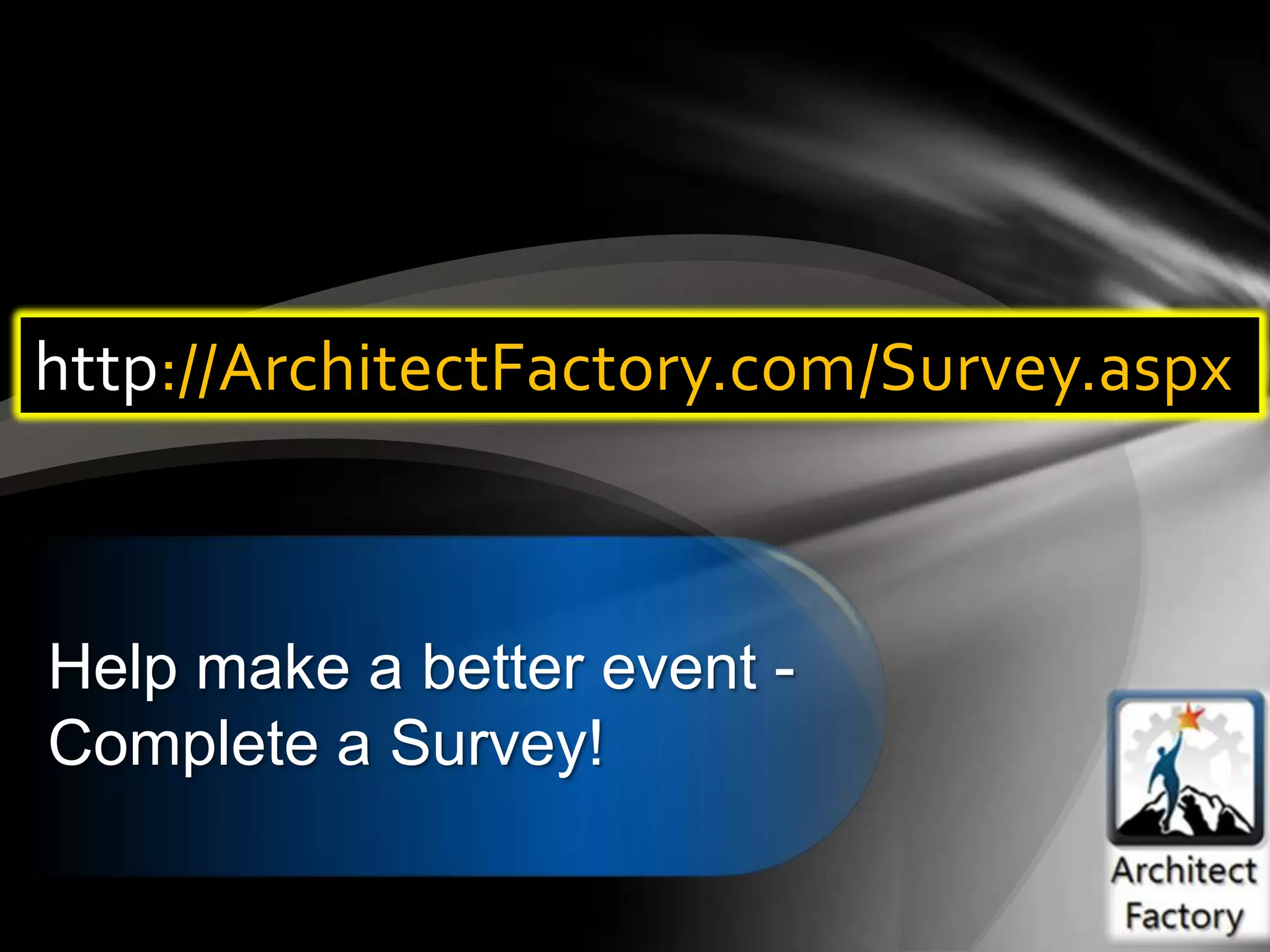 http://ArchitectFactory.com/Survey.aspx

Help make a better event - Complete a Survey!

Architect Factory